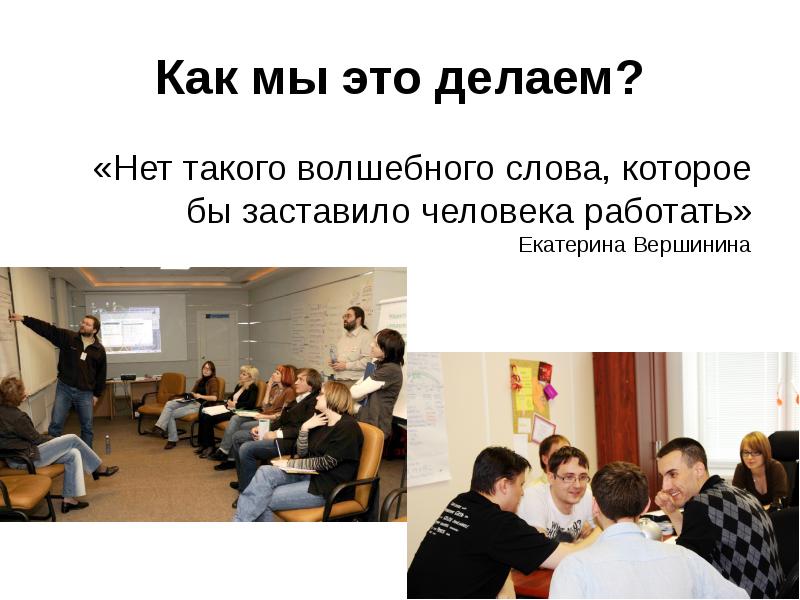 Как мы это делаем?

«Нет такого волшебного слова, которое бы заставило человека работать»
Екатерина Вершинина